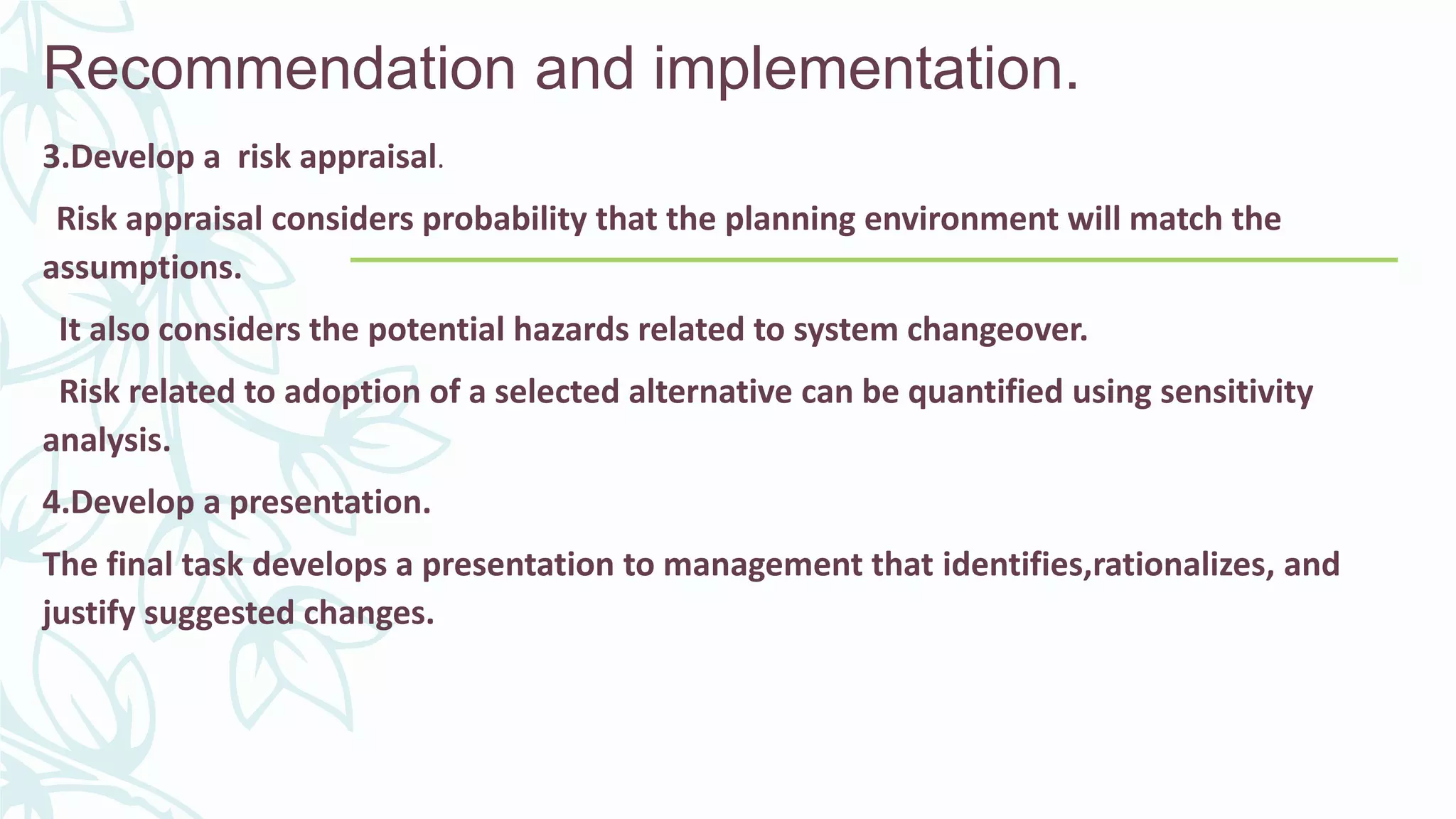 Recommendation and implementation.

3.Develop a  risk appraisal.

Risk appraisal considers probability that the planning environment will match the assumptions.

It also considers the potential hazards related to system changeover.

Risk related to adoption of a selected alternative can be quantified using sensitivity analysis.

4.Develop a presentation.

The final task develops a presentation to management that identifies,rationalizes, and justify suggested changes.